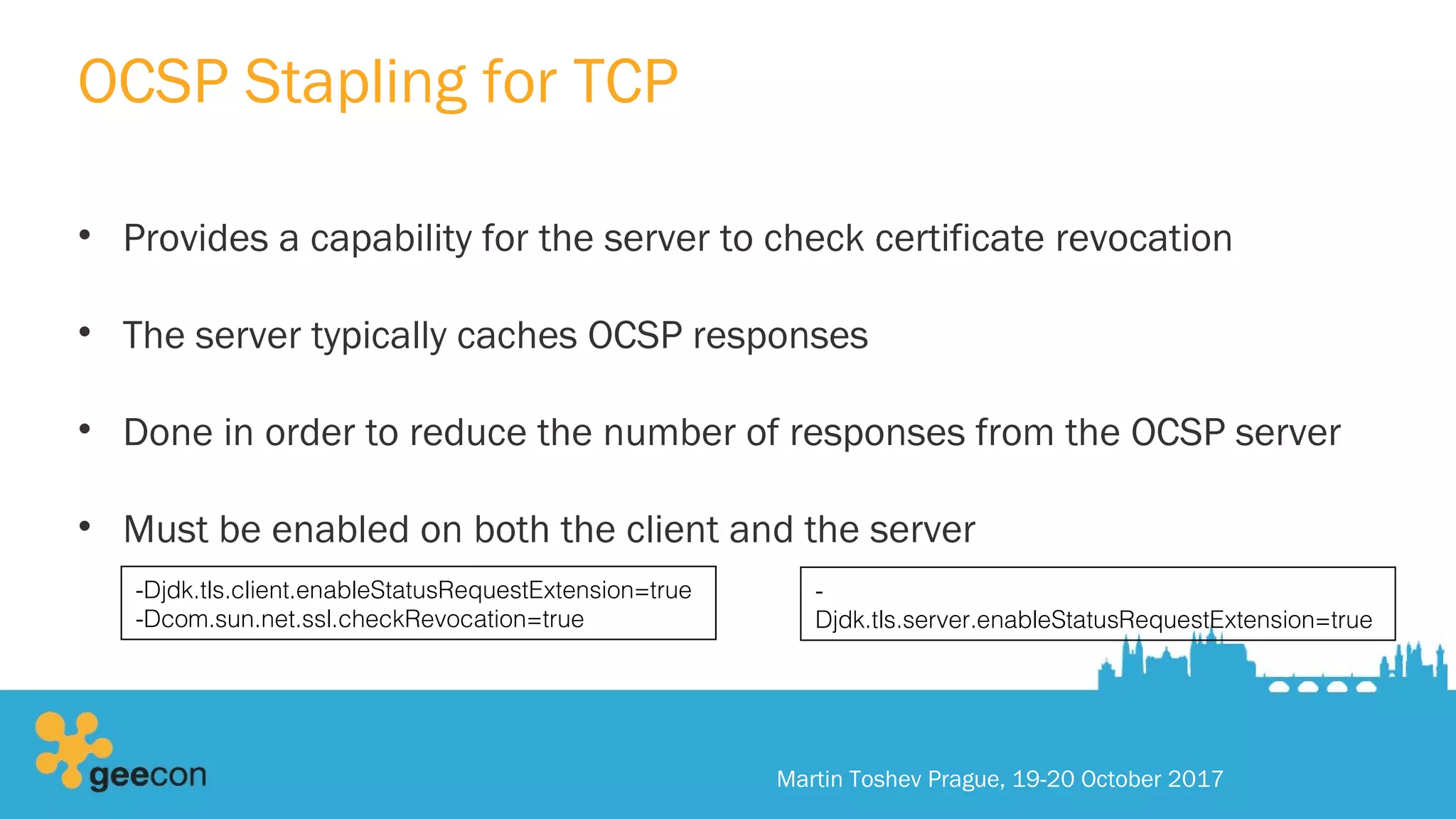 OCSP Stapling for TCP

• Provides a capability for the server to check certificate revocation

• The server typically caches OCSP responses

• Done in order to reduce the number of responses from the OCSP server

• Must be enabled on both the client and the server

-Djdk.tls.client.enableStatusRequestExtension=true
-Dcom.sun.net.ssl.checkRevocation=true

-
Djdk.tls.server.enableStatusRequestExtension=true

geecon

Martin Toshev Prague, 19-20 October 2017